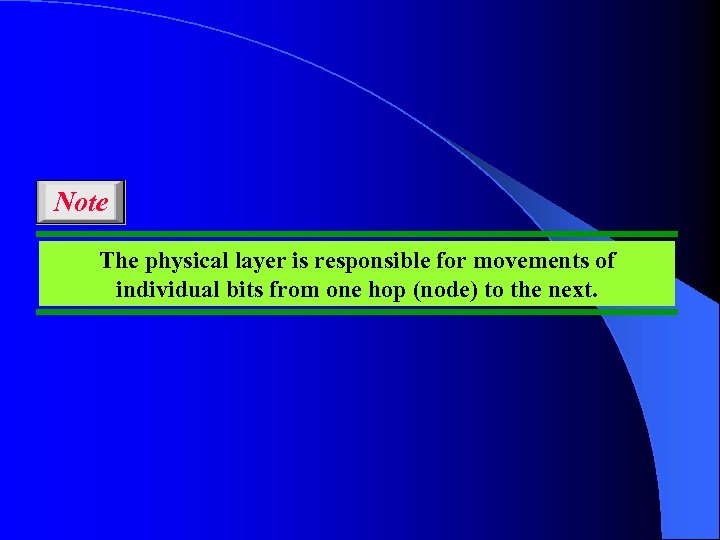 Note

The physical layer is responsible for movements of individual bits from one hop (node) to the next.